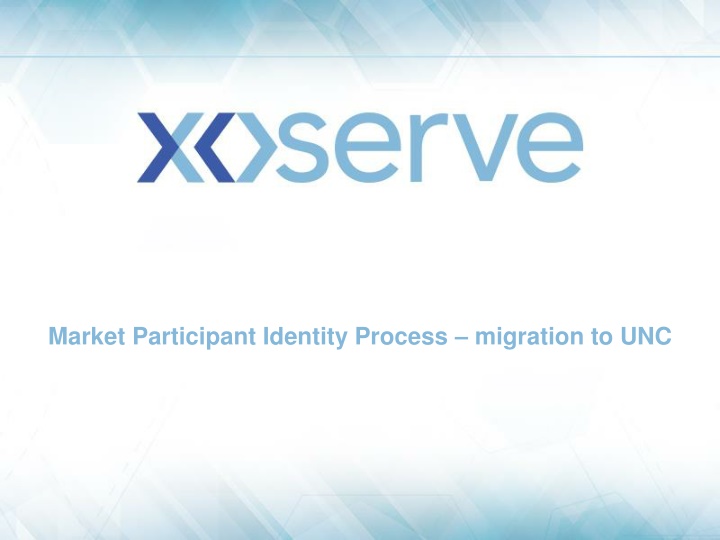 xoserve

Market Participant Identity Process – migration to UNC